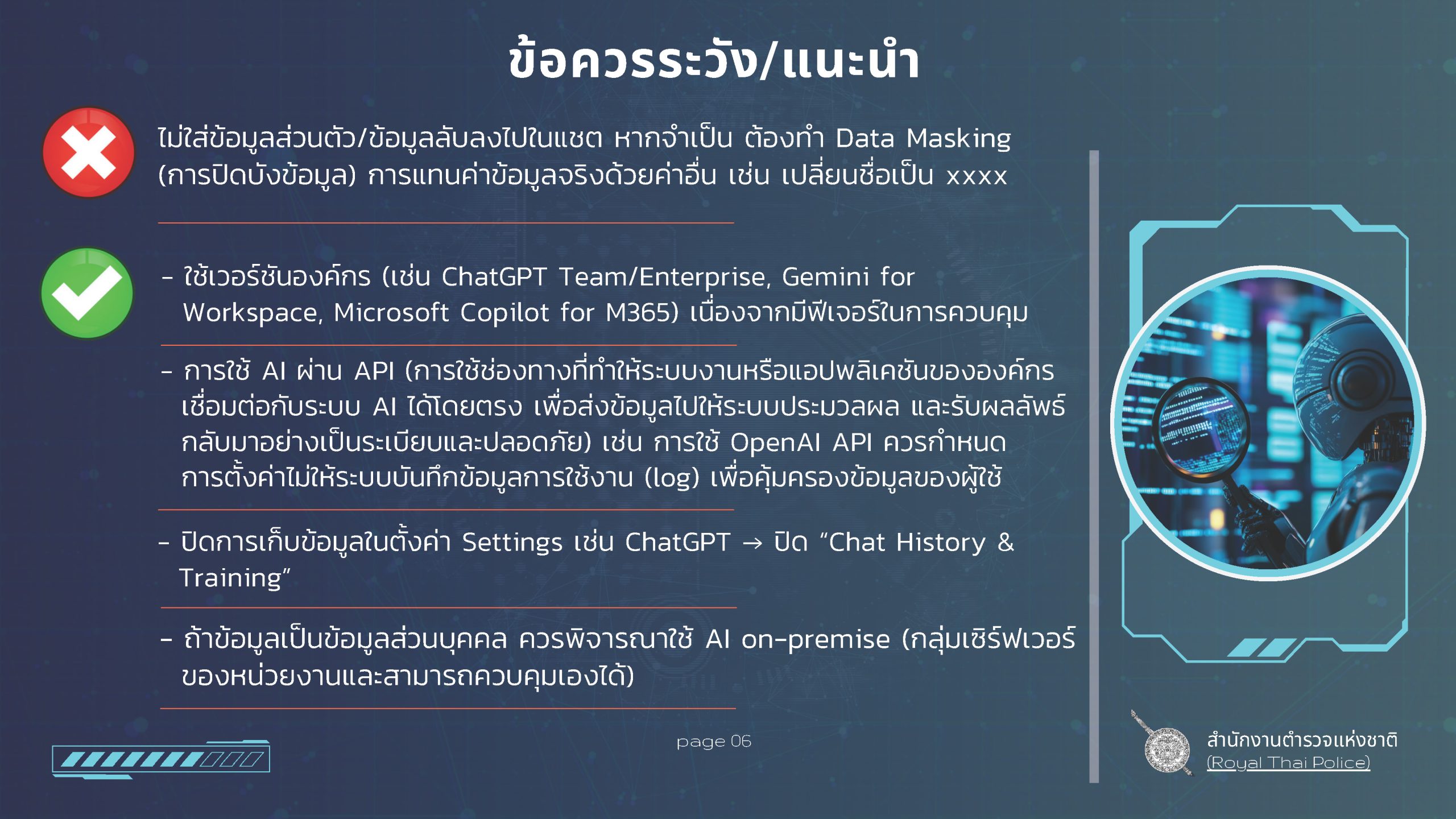 ข้อควรระวัง/แนะนำ

ไม่ใส่ข้อมูลส่วนตัว/ข้อมูลลับลงไปในแชต หากจำเป็น ต้องทำ Data Masking (การปิดบังข้อมูล) การแทนค่าข้อมูลจริงด้วยค่าอื่น เช่น เปลี่ยนชื่อเป็น xxxx

- ใช้เวอร์ชันองค์กร (เช่น ChatGPT Team/Enterprise, Gemini for Workspace, Microsoft Copilot for M365) เนื่องจากมีฟีเจอร์ในการควบคุม

- การใช้ AI ผ่าน API (การใช้ช่องทางที่ทำให้ระบบงานหรือแอปพลิเคชันขององค์กรเชื่อมต่อกับระบบ AI ได้โดยตรง เพื่อส่งข้อมูลไปให้ระบบประมวลผล และรับผลลัพธ์กลับมาอย่างเป็นระเบียบและปลอดภัย) เช่น การใช้ OpenAI API ควรกำหนดการตั้งค่าไม่ให้ระบบบันทึกข้อมูลการใช้งาน (log) เพื่อคุ้มครองข้อมูลของผู้ใช้

- ปิดการเก็บข้อมูลในตั้งค่า Settings เช่น ChatGPT → ปิด “Chat History & Training”

- ถ้าข้อมูลเป็นข้อมูลส่วนบุคคล ควรพิจารณาใช้ AI on-premise (กลุ่มเซิร์ฟเวอร์ของหน่วยงานและสามารถควบคุมเองได้)

page 06

สำนักงานตำรวจแห่งชาติ
(Royal Thai Police)